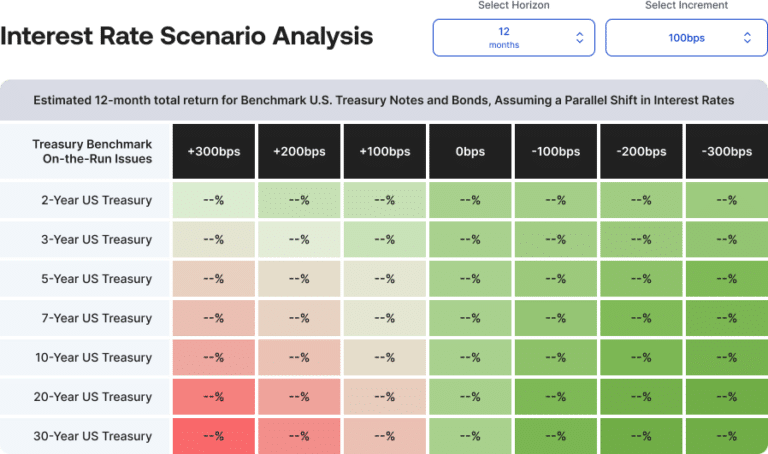 Interest Rate Scenario Analysis

Select Horizon
12
months

Select Increment
100bps

Estimated 12-month total return for Benchmark U.S. Treasury Notes and Bonds, Assuming a Parallel Shift in Interest Rates

| Treasury Benchmark On-the-Run Issues | +300bps | +200bps | +100bps | 0bps | -100bps | -200bps | -300bps |
|---|---|---|---|---|---|---|---|
| 2-Year US Treasury | --% | --% | --% | --% | --% | --% | --% |
| 3-Year US Treasury | --% | --% | --% | --% | --% | --% | --% |
| 5-Year US Treasury | --% | --% | --% | --% | --% | --% | --% |
| 7-Year US Treasury | --% | --% | --% | --% | --% | --% | --% |
| 10-Year US Treasury | --% | --% | --% | --% | --% | --% | --% |
| 20-Year US Treasury | --% | --% | --% | --% | --% | --% | --% |
| 30-Year US Treasury | --% | --% | --% | --% | --% | --% | --% |